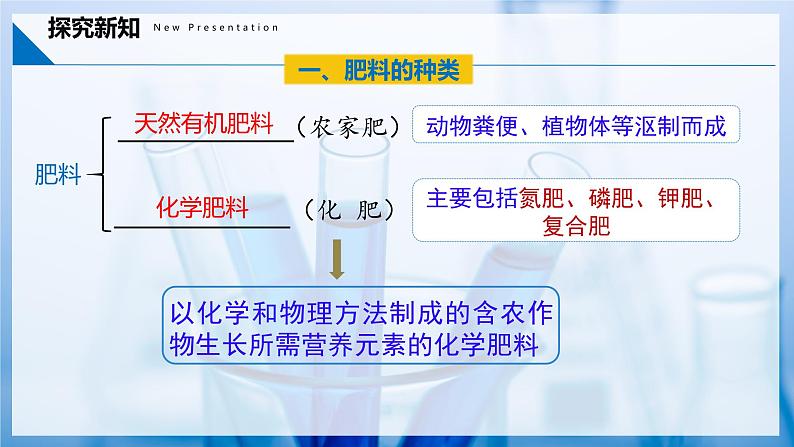 探究新知 New Presentation

一、肥料的种类

肥料

天然有机肥料（农家肥）

动物粪便、植物体等沤制而成

化学肥料（化 肥）

主要包括氮肥、磷肥、钾肥、复合肥

以化学和物理方法制成的含农作物生长所需营养元素的化学肥料